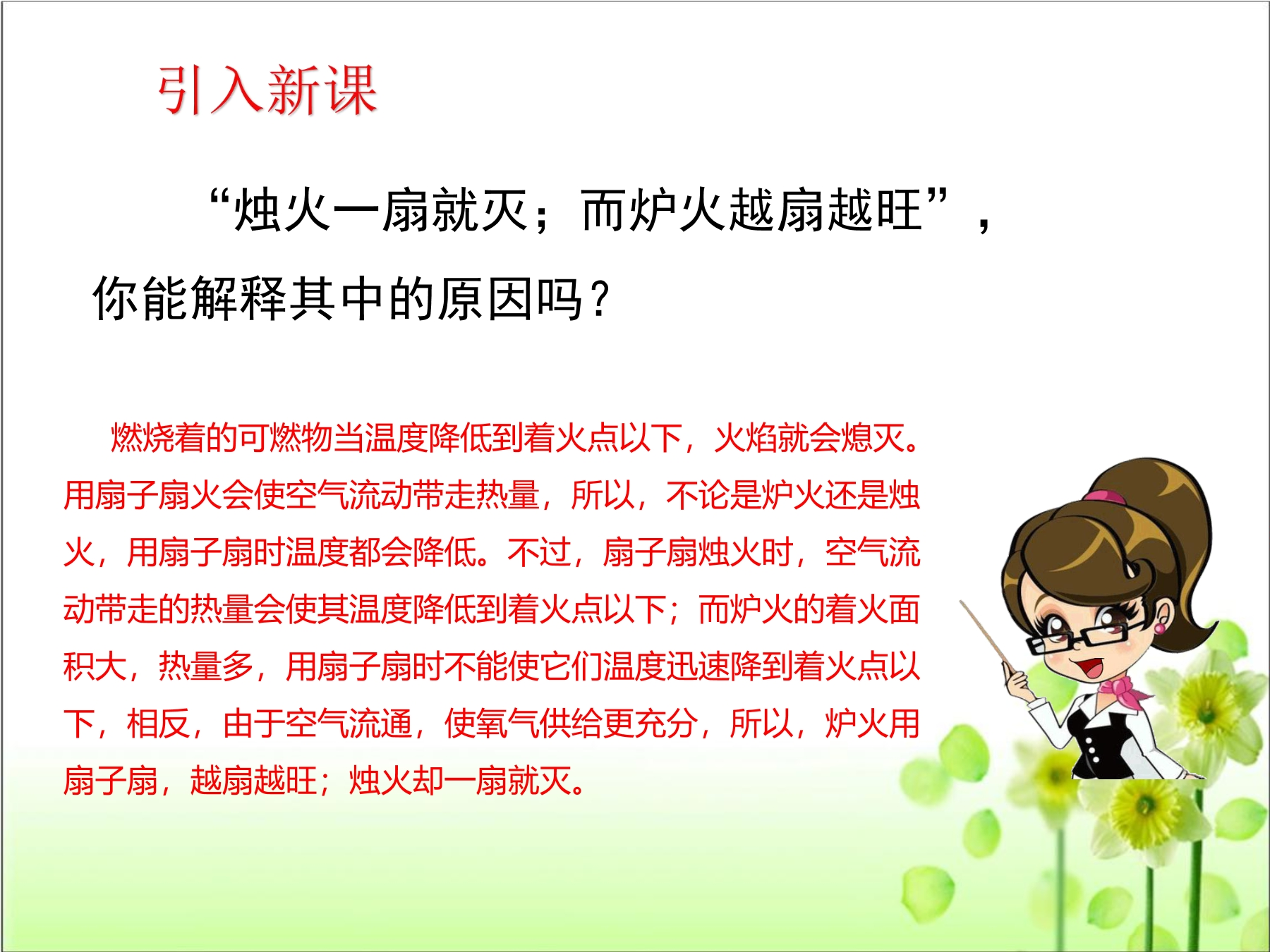 引入新课

“烛火一扇就灭；而炉火越扇越旺”，你能解释其中的原因吗？

燃烧着的可燃物当温度降低到着火点以下，火焰就会熄灭。用扇子扇火会使空气流动带走热量，所以，不论是炉火还是烛火，用扇子扇时温度都会降低。不过，扇子扇烛火时，空气流动带走的热量会使其温度降低到着火点以下；而炉火的着火面积大，热量多，用扇子扇时不能使它们温度迅速降到着火点以下，相反，由于空气流通，使氧气供给更充分，所以，炉火用扇子扇，越扇越旺；烛火却一扇就灭。